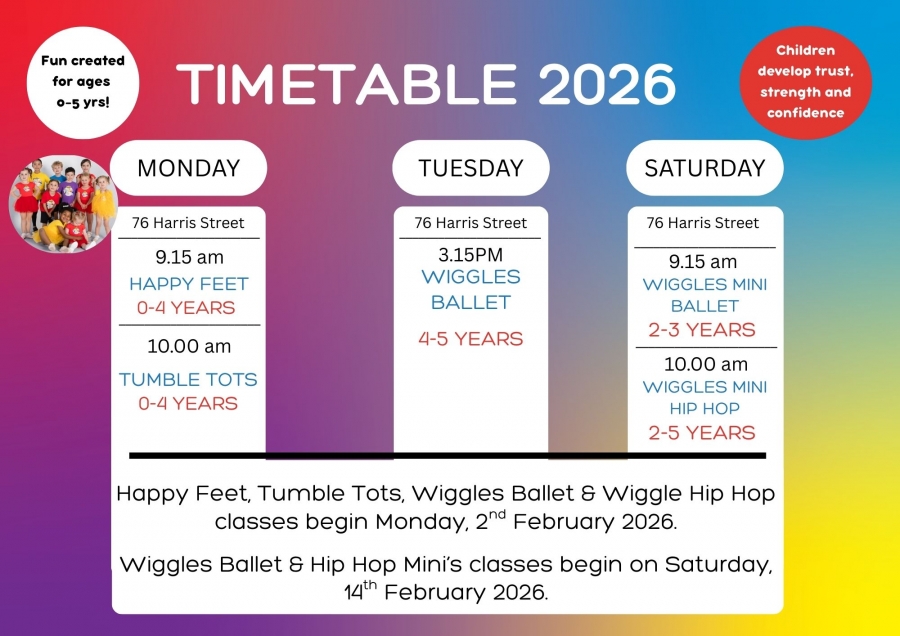 Fun created for ages 0-5 yrs!

TIMETABLE 2026

Children develop trust, strength and confidence

MONDAY

76 Harris Street

9.15 am
HAPPY FEET
0-4 YEARS

10.00 am
TUMBLE TOTS
0-4 YEARS

TUESDAY

76 Harris Street

3.15PM
WIGGLES BALLET
4-5 YEARS

SATURDAY

76 Harris Street

9.15 am
WIGGLES MINI BALLET
2-3 YEARS

10.00 am
WIGGLES MINI HIP HOP
2-5 YEARS

Happy Feet, Tumble Tots, Wiggles Ballet & Wiggle Hip Hop classes begin Monday, 2$^{nd}$ February 2026.

Wiggles Ballet & Hip Hop Mini's classes begin on Saturday, 14$^{th}$ February 2026.